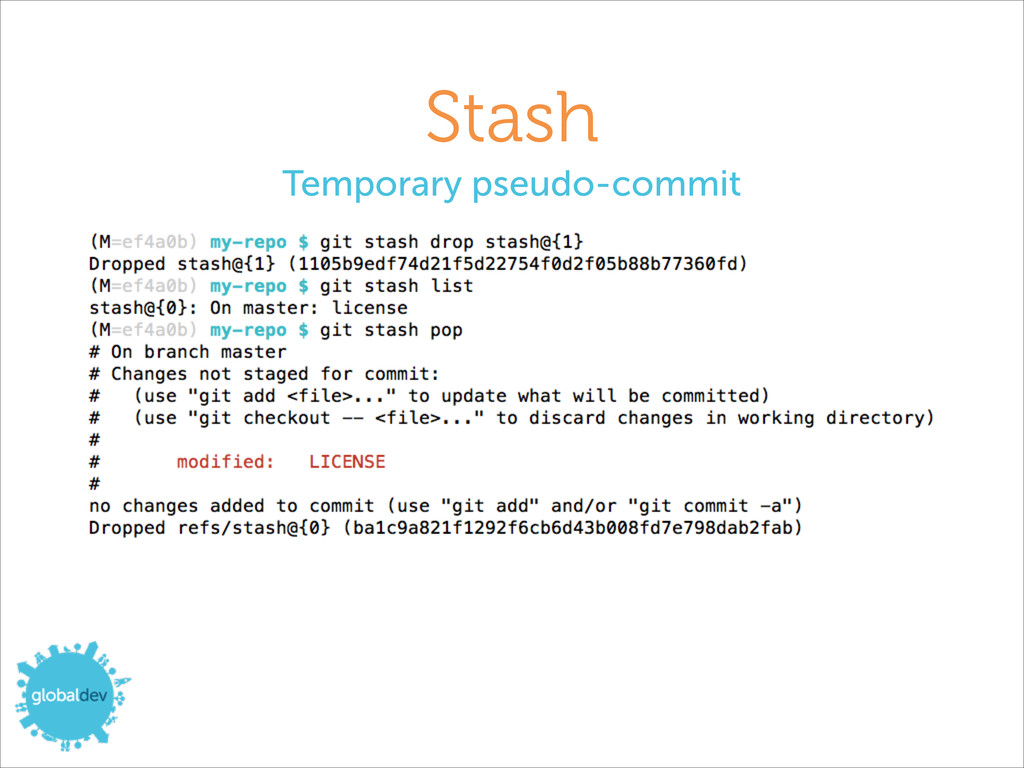 Stash

Temporary pseudo-commit

(M=ef4a0b) my-repo $ git stash drop stash@{1}
Dropped stash@{1} (1105b9edf74d21f5d22754f0d2f05b88b77360fd)
(M=ef4a0b) my-repo $ git stash list
stash@{0}: On master: license
(M=ef4a0b) my-repo $ git stash pop
# On branch master
# Changes not staged for commit:
#   (use "git add <file>..." to update what will be committed)
#   (use "git checkout -- <file>..." to discard changes in working directory)
#
#       modified:   LICENSE
#
no changes added to commit (use "git add" and/or "git commit -a")
Dropped refs/stash@{0} (ba1c9a821f1292f6cb6d43b008fd7e798dab2fab)

globaldev